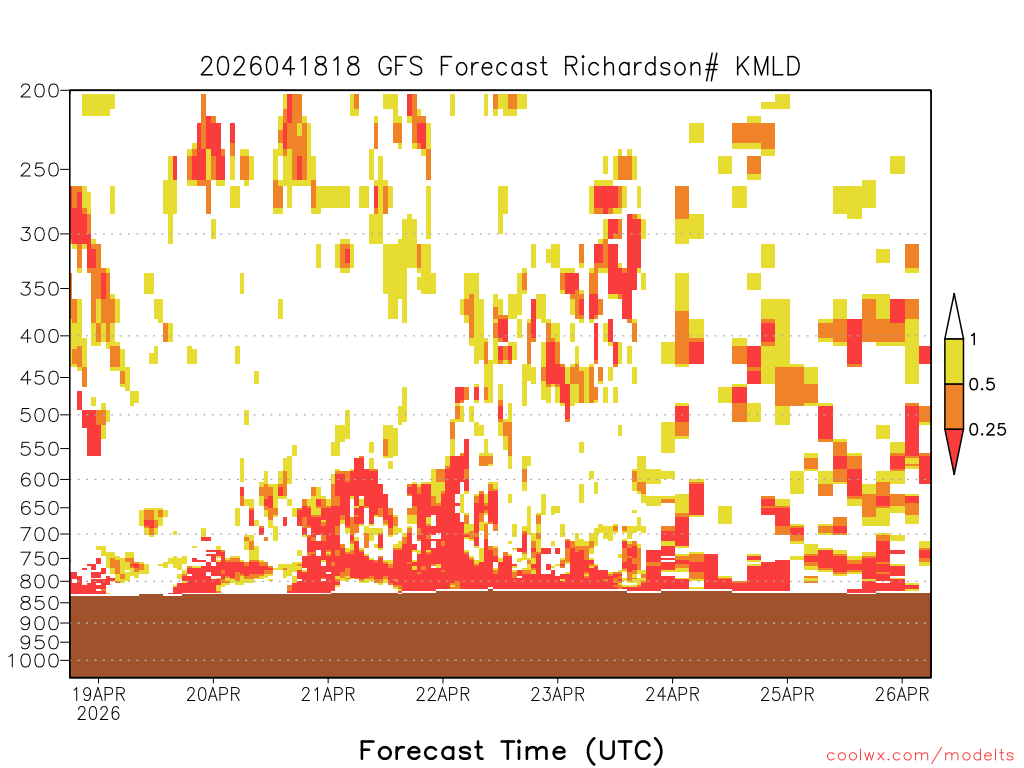 2026041818 GFS Forecast Richardson# KMLD

200
250
300
350
400
450
500
550
600
650
700
750
800
850
900
950
1000

1
0.5
0.25

19APR 2026
20APR
21APR
22APR
23APR
24APR
25APR
26APR

Forecast Time (UTC)

coolwx.com/modelts